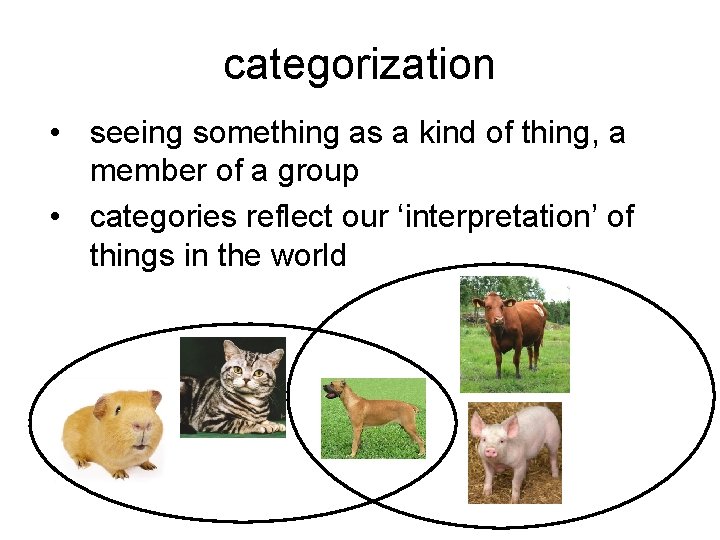 categorization

• seeing something as a kind of thing, a member of a group
• categories reflect our ‘interpretation’ of things in the world